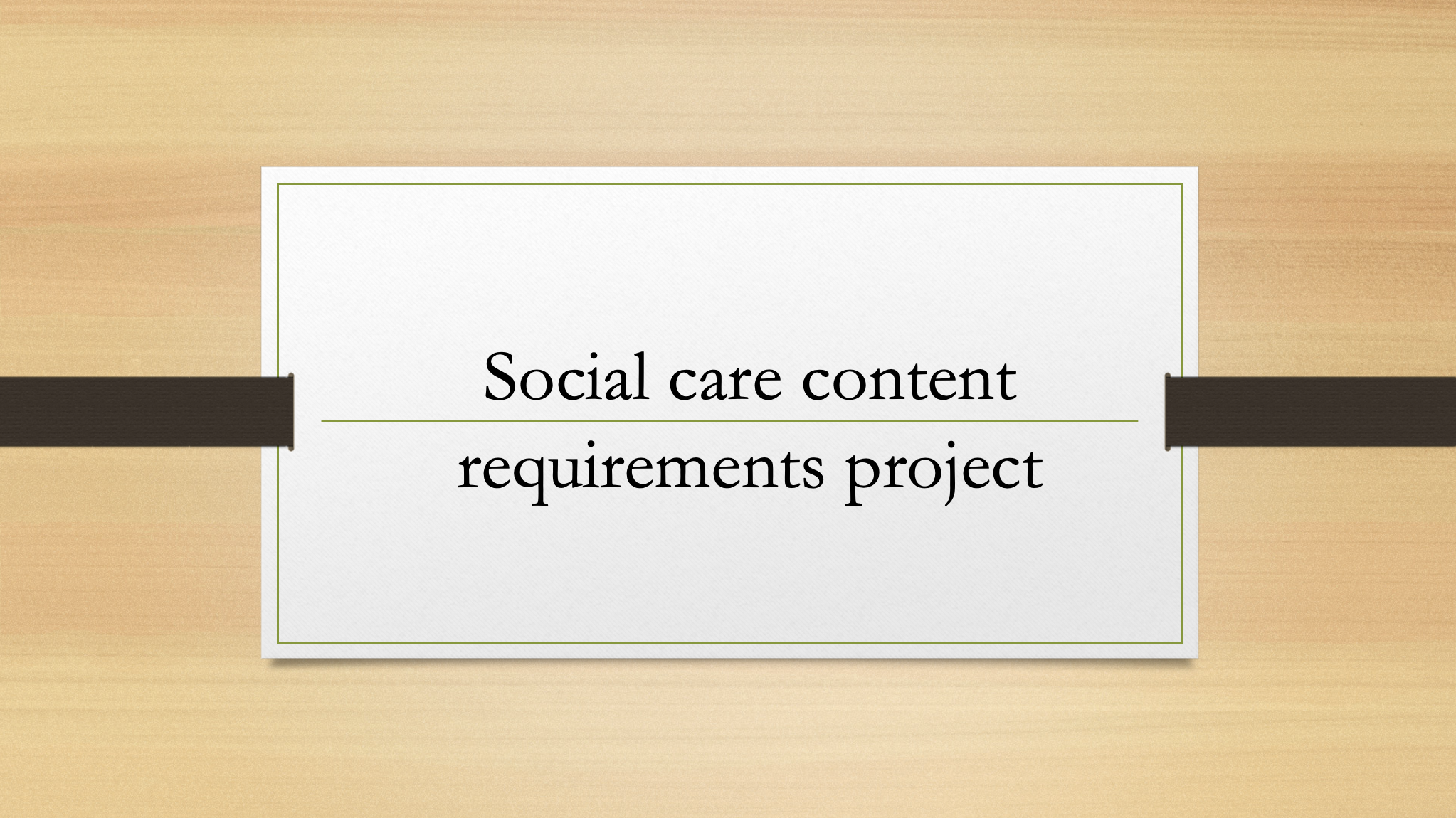 Social care content requirements project